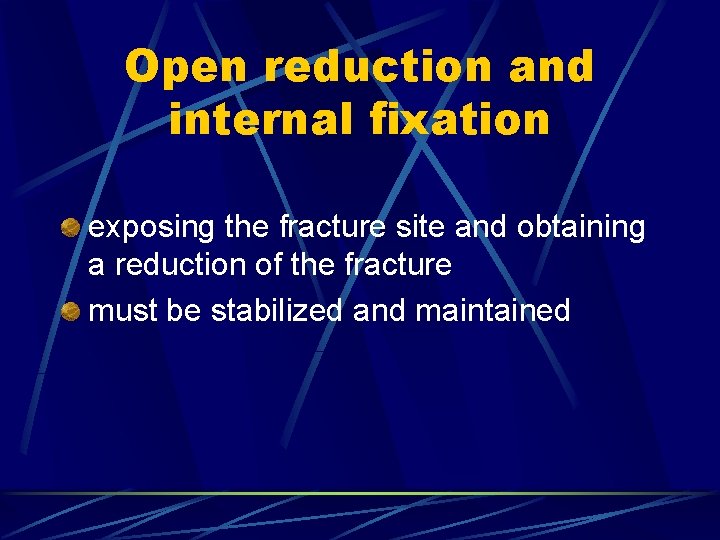 Open reduction and internal fixation

exposing the fracture site and obtaining a reduction of the fracture

must be stabilized and maintained